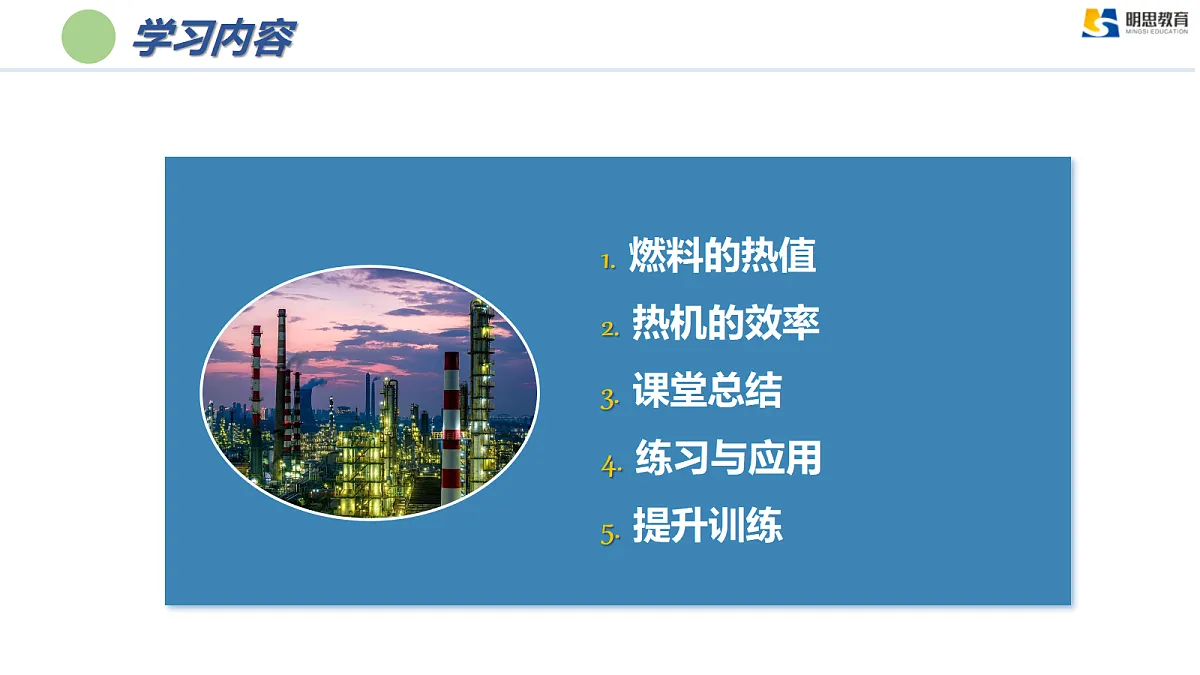 学习内容

明思教育
MINGSI EDUCATION

1. 燃料的热值
2. 热机的效率
3. 课堂总结
4. 练习与应用
5. 提升训练